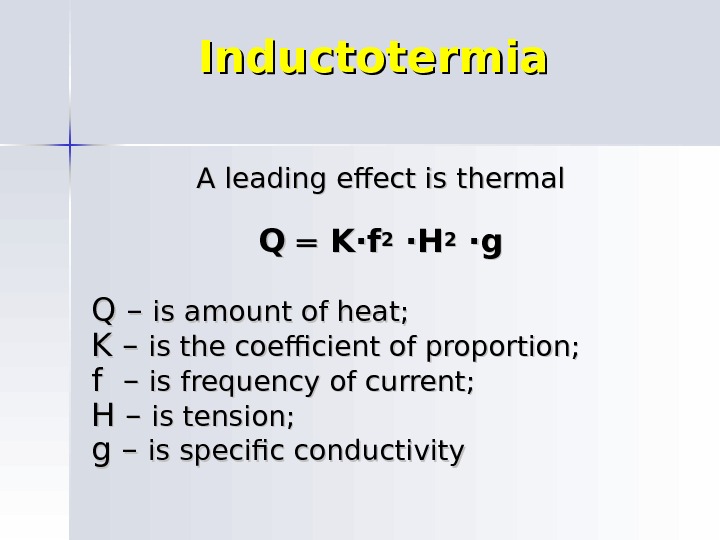 Inductotermia

A leading effect is thermal

$Q = K \cdot f^2 \cdot H^2 \cdot g$

Q – is amount of heat;
K – is the coefficient of proportion;
f – is frequency of current;
H – is tension;
g – is specific conductivity